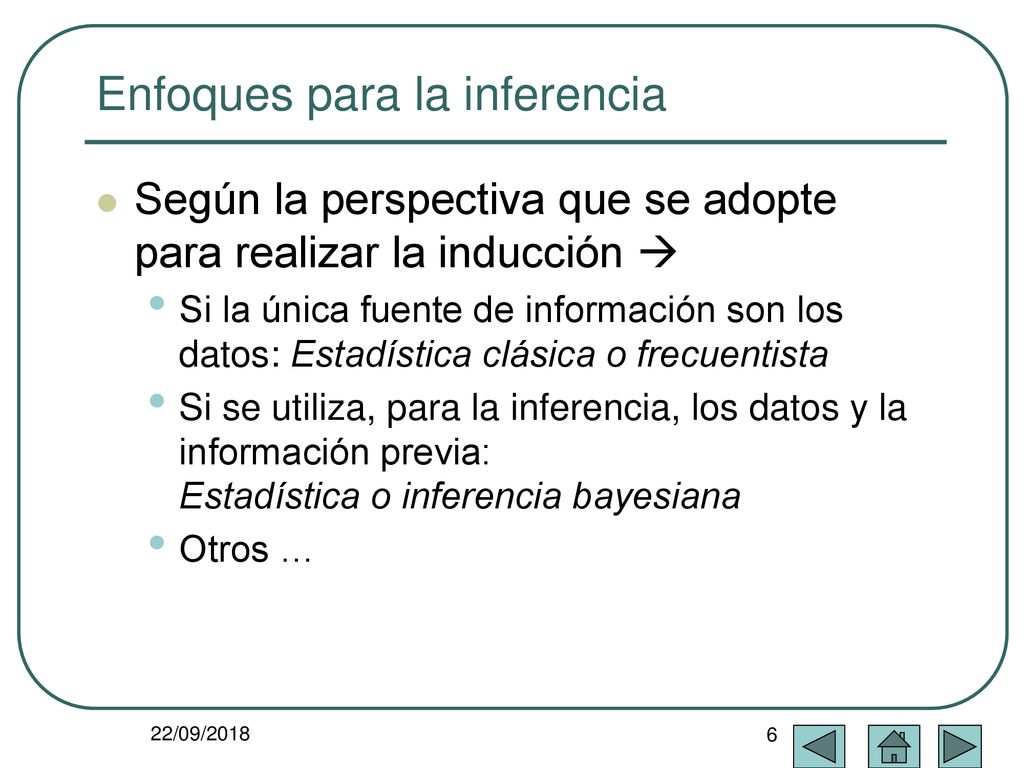 Enfoques para la inferencia

Según la perspectiva que se adopte para realizar la inducción →

Si la única fuente de información son los datos: Estadística clásica o frecuentista

Si se utiliza, para la inferencia, los datos y la información previa:
Estadística o inferencia bayesiana

Otros …

22/09/2018

6